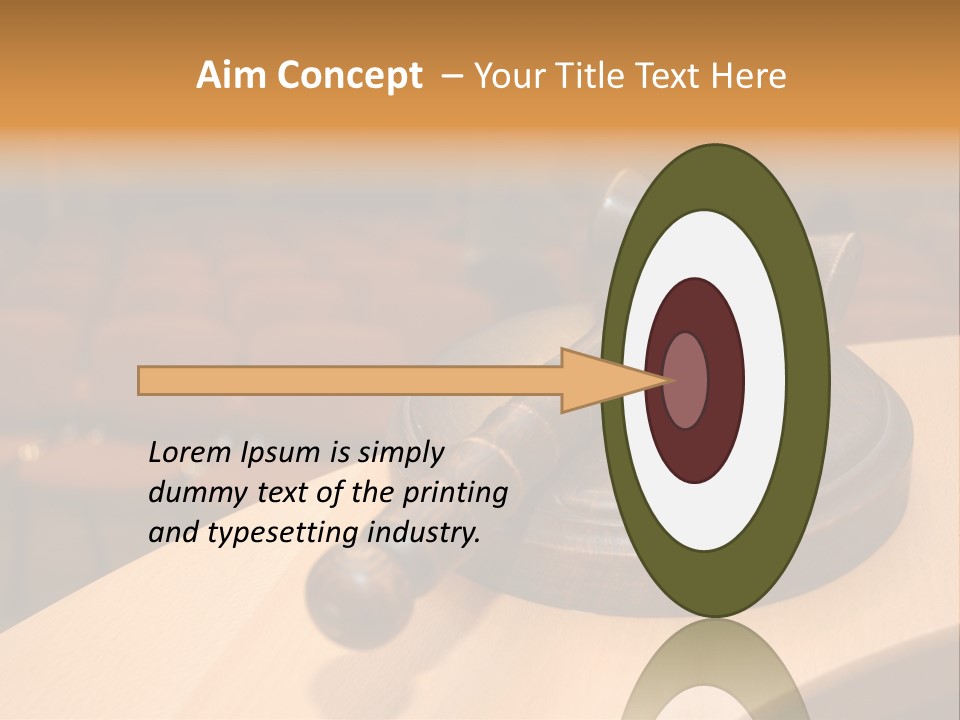 Aim Concept – Your Title Text Here

Lorem Ipsum is simply dummy text of the printing and typesetting industry.